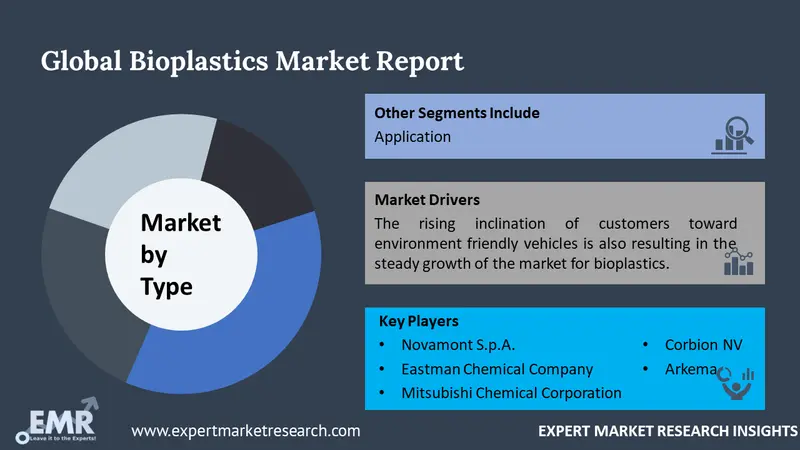 Global Bioplastics Market Report

Market by Type

Other Segments Include
Application

Market Drivers
The rising inclination of customers toward environment friendly vehicles is also resulting in the steady growth of the market for bioplastics.

Key Players
• Novamont S.p.A.
• Eastman Chemical Company
• Mitsubishi Chemical Corporation
• Corbion NV
• Arkema

EMR
Leave it to the Experts!

www.expertmarketresearch.com

EXPERT MARKET RESEARCH INSIGHTS